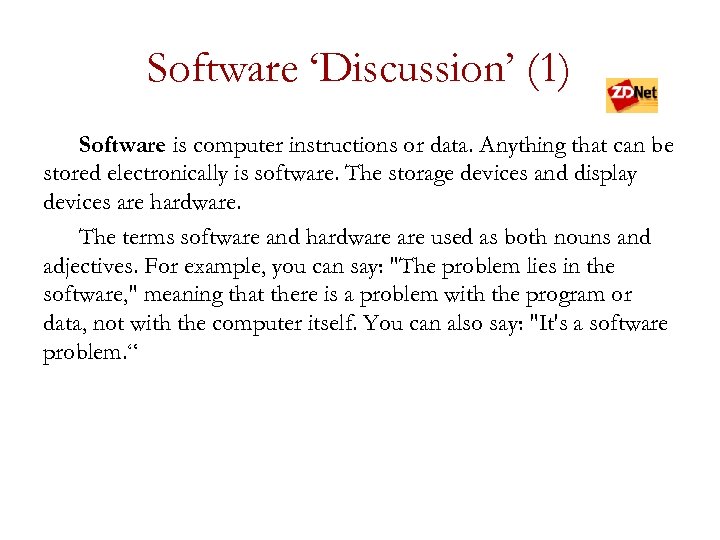 Software ‘Discussion’ (1)

ZDNet

Software is computer instructions or data. Anything that can be stored electronically is software. The storage devices and display devices are hardware.

The terms software and hardware are used as both nouns and adjectives. For example, you can say: "The problem lies in the software," meaning that there is a problem with the program or data, not with the computer itself. You can also say: "It's a software problem.“